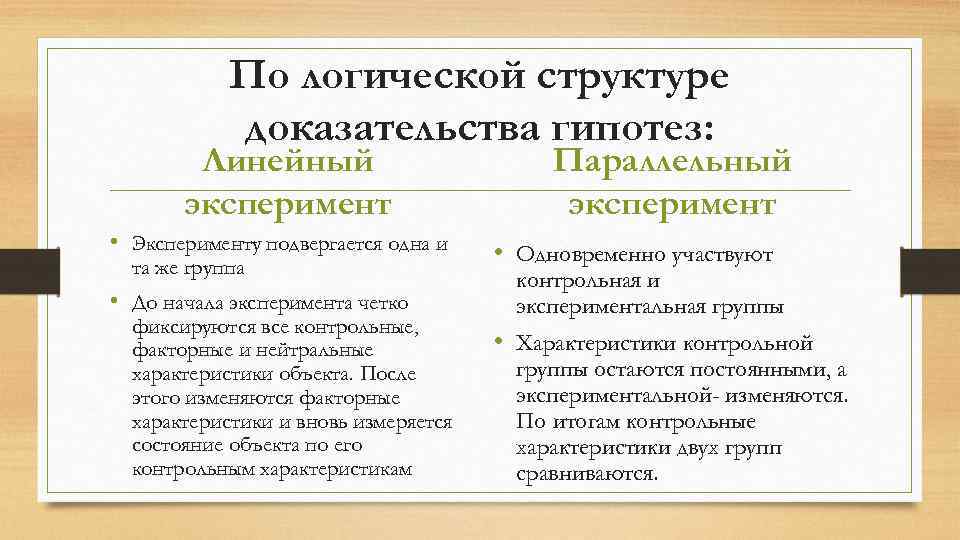 По логической структуре доказательства гипотез:

Линейный эксперимент

• Эксперименту подвергается одна и та же группа
• До начала эксперимента четко фиксируются все контрольные, факторные и нейтральные характеристики объекта. После этого изменяются факторные характеристики и вновь измеряется состояние объекта по его контрольным характеристикам

Параллельный эксперимент

• Одновременно участвуют контрольная и экспериментальная группы
• Характеристики контрольной группы остаются постоянными, а экспериментальной- изменяются. По итогам контрольные характеристики двух групп сравниваются.